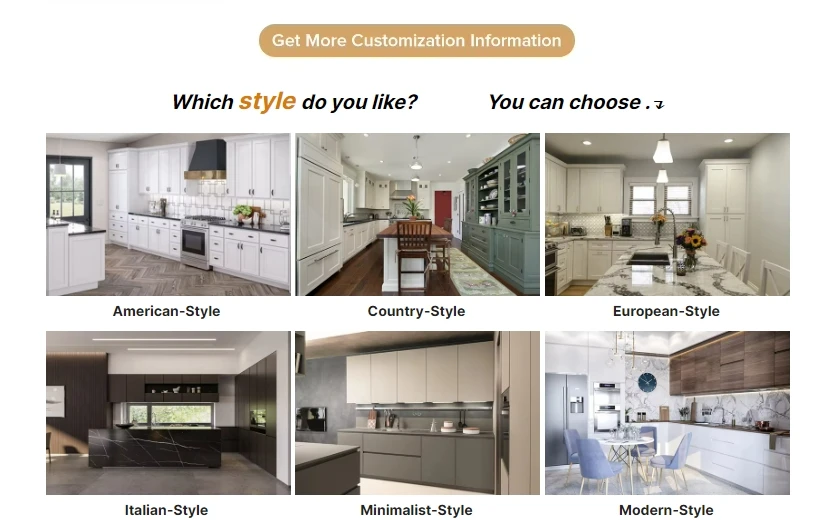 Get More Customization Information

Which style do you like? You can choose .

American-Style

Country-Style

European-Style

Italian-Style

Minimalist-Style

Modern-Style